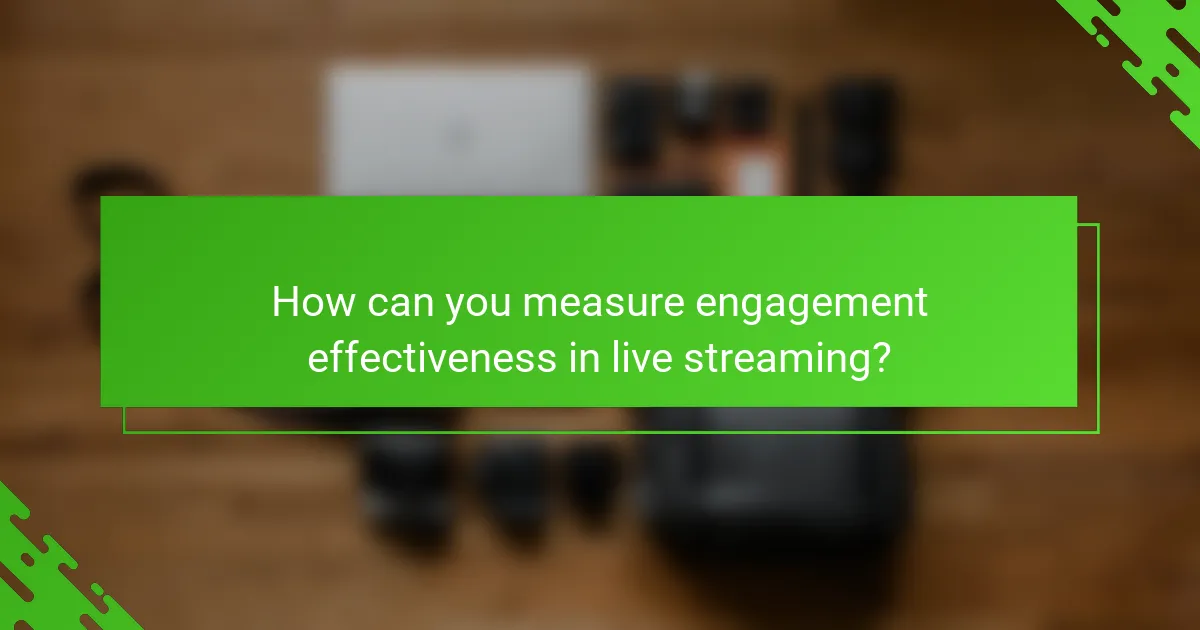 How can you measure engagement effectiveness in live streaming?